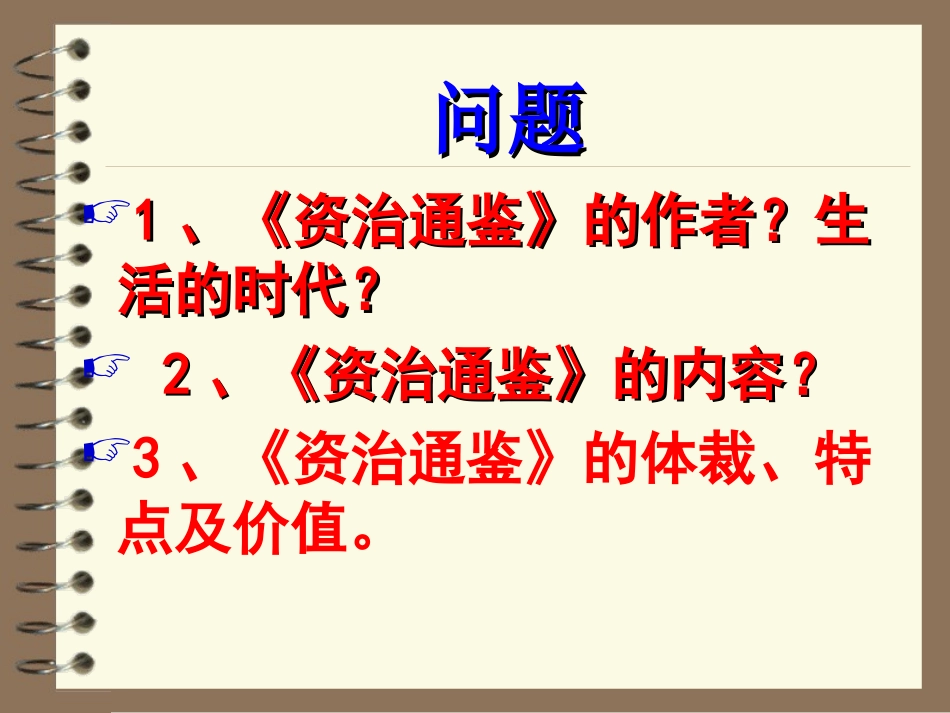 问题

1、《资治通鉴》的作者？生活的时代？

2、《资治通鉴》的内容？

3、《资治通鉴》的体裁、特点及价值。